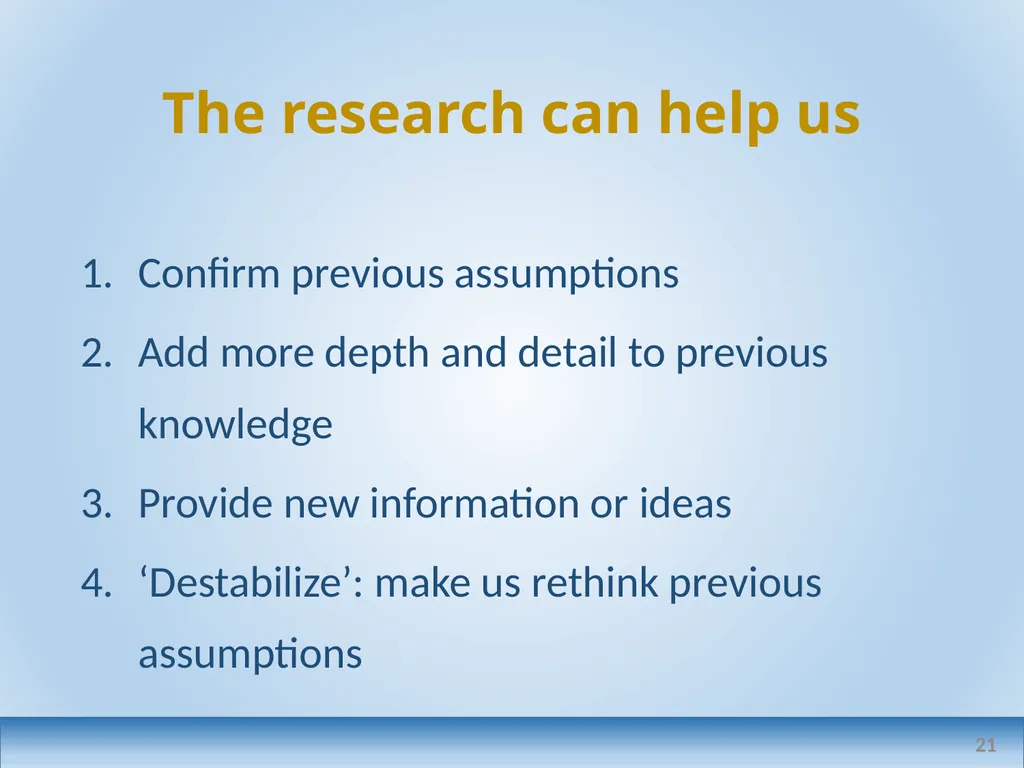 The research can help us

1. Confirm previous assumptions
2. Add more depth and detail to previous knowledge
3. Provide new information or ideas
4. ‘Destabilize’: make us rethink previous assumptions

21